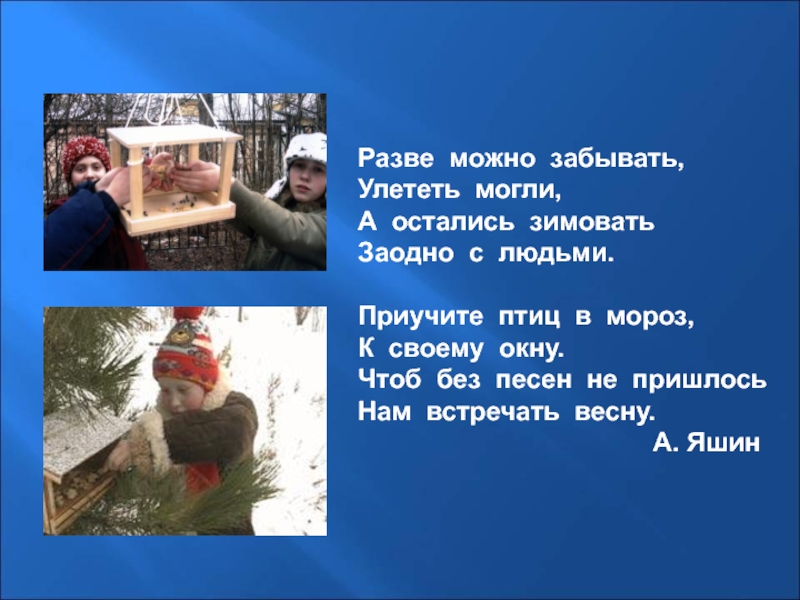 Разве можно забывать,
Улететь могли,
А остались зимовать
Заодно с людьми.

Приучите птиц в мороз,
К своему окну.
Чтоб без песен не пришлось
Нам встречать весну.
А. Яшин